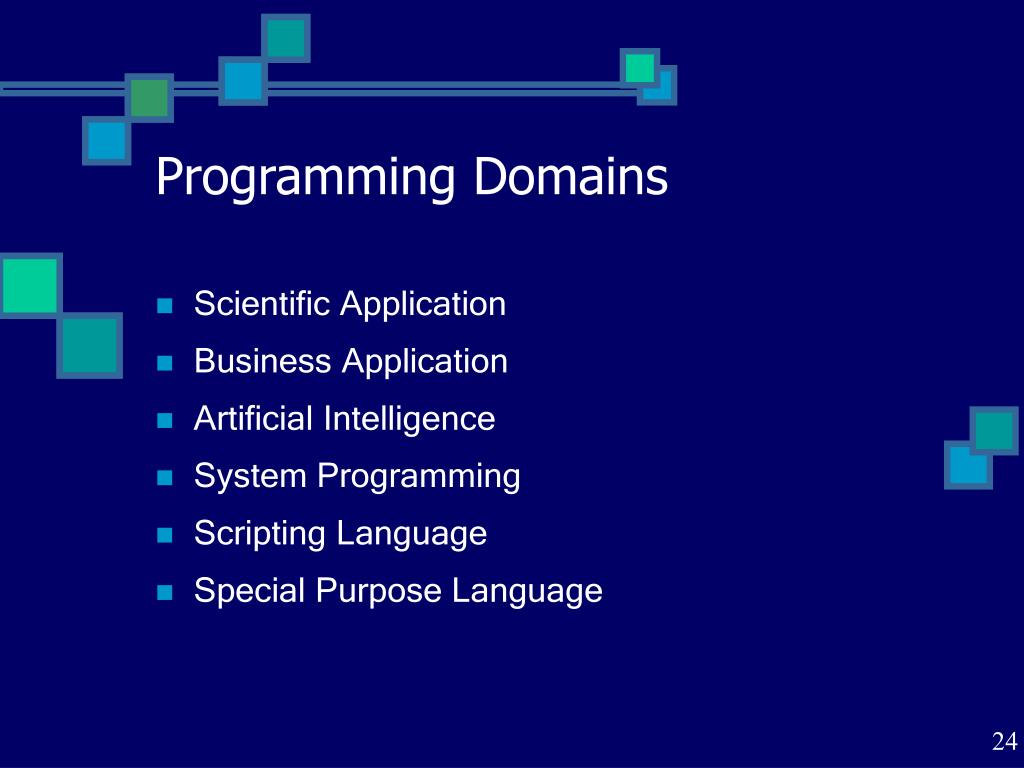 Programming Domains

- Scientific Application
- Business Application
- Artificial Intelligence
- System Programming
- Scripting Language
- Special Purpose Language

24